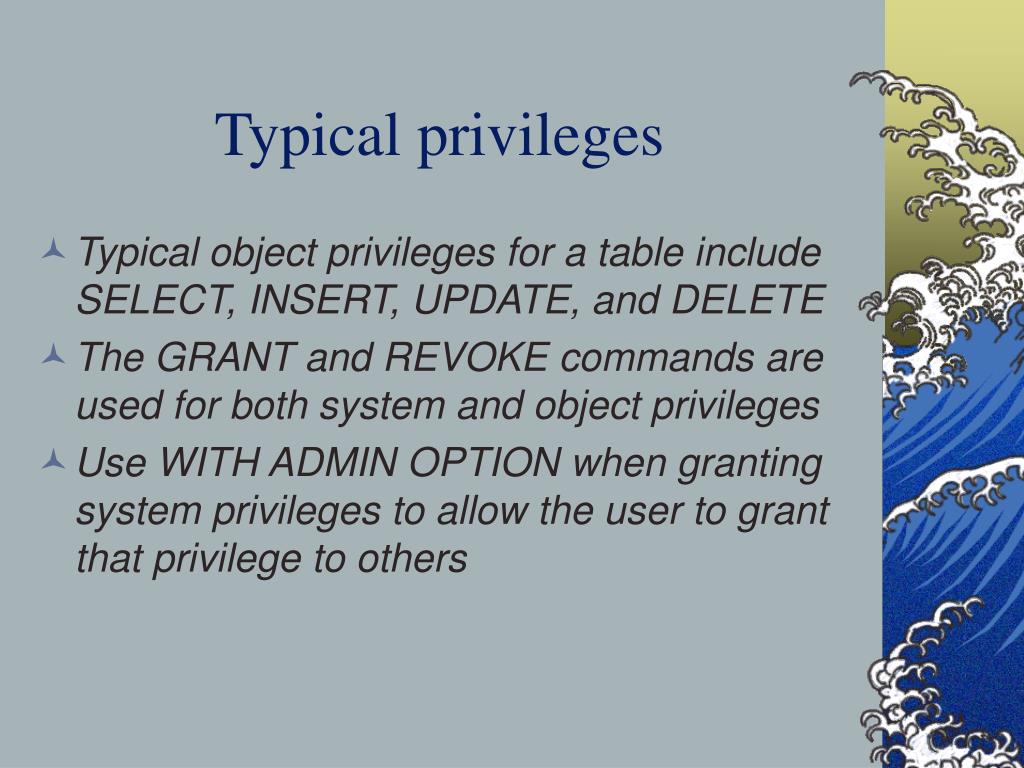 Typical privileges

Typical object privileges for a table include SELECT, INSERT, UPDATE, and DELETE

The GRANT and REVOKE commands are used for both system and object privileges

Use WITH ADMIN OPTION when granting system privileges to allow the user to grant that privilege to others